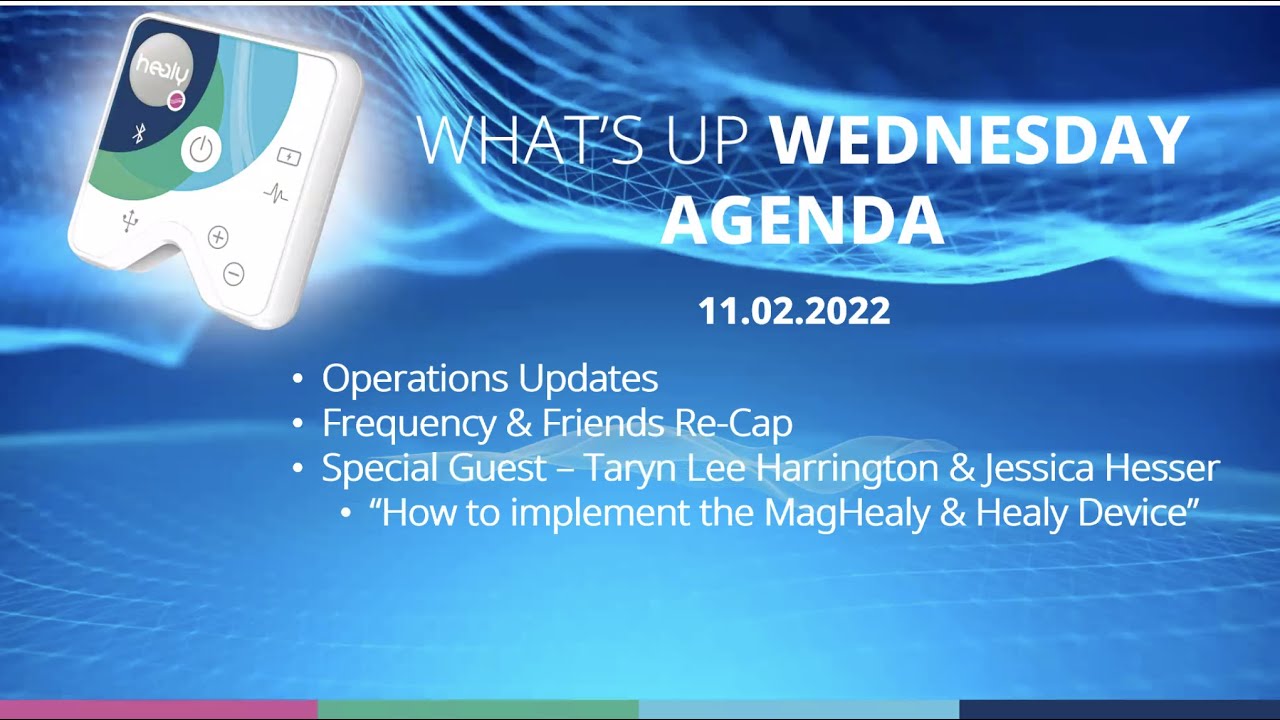 healy

WHAT'S UP WEDNESDAY AGENDA

11.02.2022

• Operations Updates
• Frequency & Friends Re-Cap
• Special Guest – Taryn Lee Harrington & Jessica Hesser
  • "How to implement the MagHealy & Healy Device"